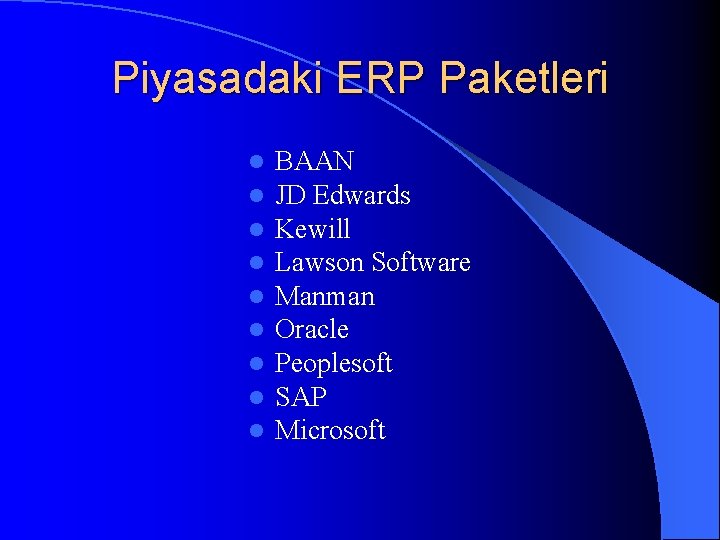 Piyasadaki ERP Paketleri

- BAAN
- JD Edwards
- Kewill
- Lawson Software
- Manman
- Oracle
- Peoplesoft
- SAP
- Microsoft